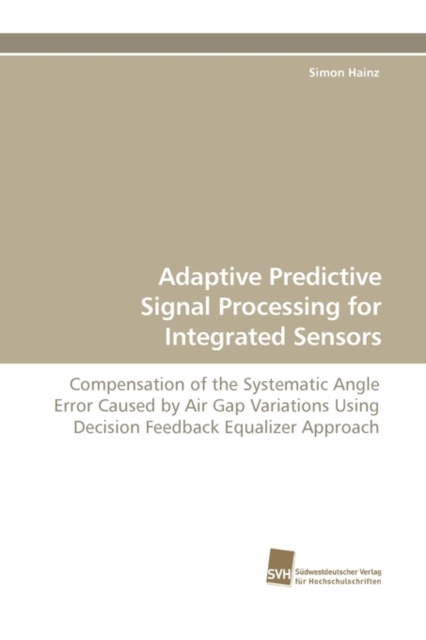 Simon Hainz

Adaptive Predictive Signal Processing for Integrated Sensors

Compensation of the Systematic Angle Error Caused by Air Gap Variations Using Decision Feedback Equalizer Approach

SVH
Südwestdeutscher Verlag für Hochschulschriften